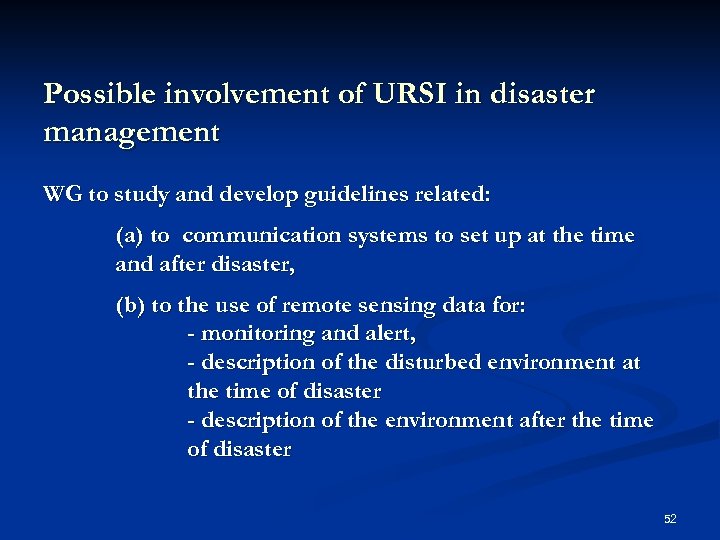 Possible involvement of URSI in disaster management

WG to study and develop guidelines related:

(a) to communication systems to set up at the time and after disaster,

(b) to the use of remote sensing data for:
- monitoring and alert,
- description of the disturbed environment at the time of disaster
- description of the environment after the time of disaster

52